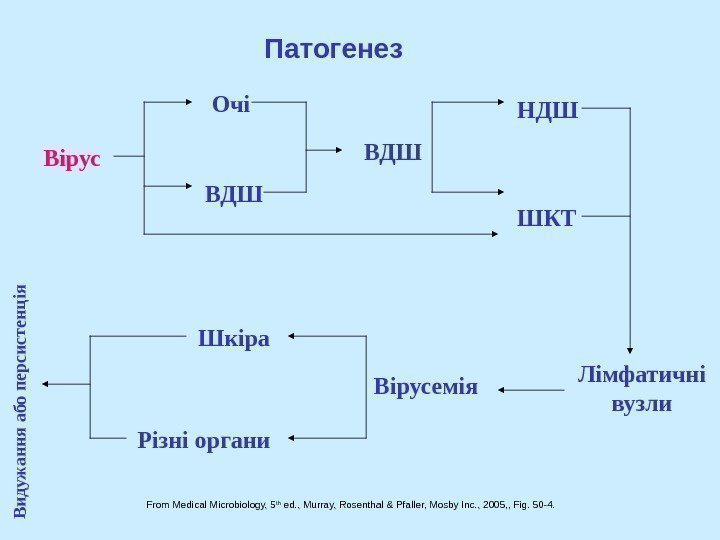 Патогенез

Вірус

Очі

ВДШ

ВДШ

НДШ

ШКТ

Лімфатичні вузли

Вірусемія

Шкіра

Різні органи

Видужання або персистенція

From Medical Microbiology, 5$^{th}$ ed., Murray, Rosenthal & Pfaller, Mosby Inc., 2005,, Fig. 50-4.